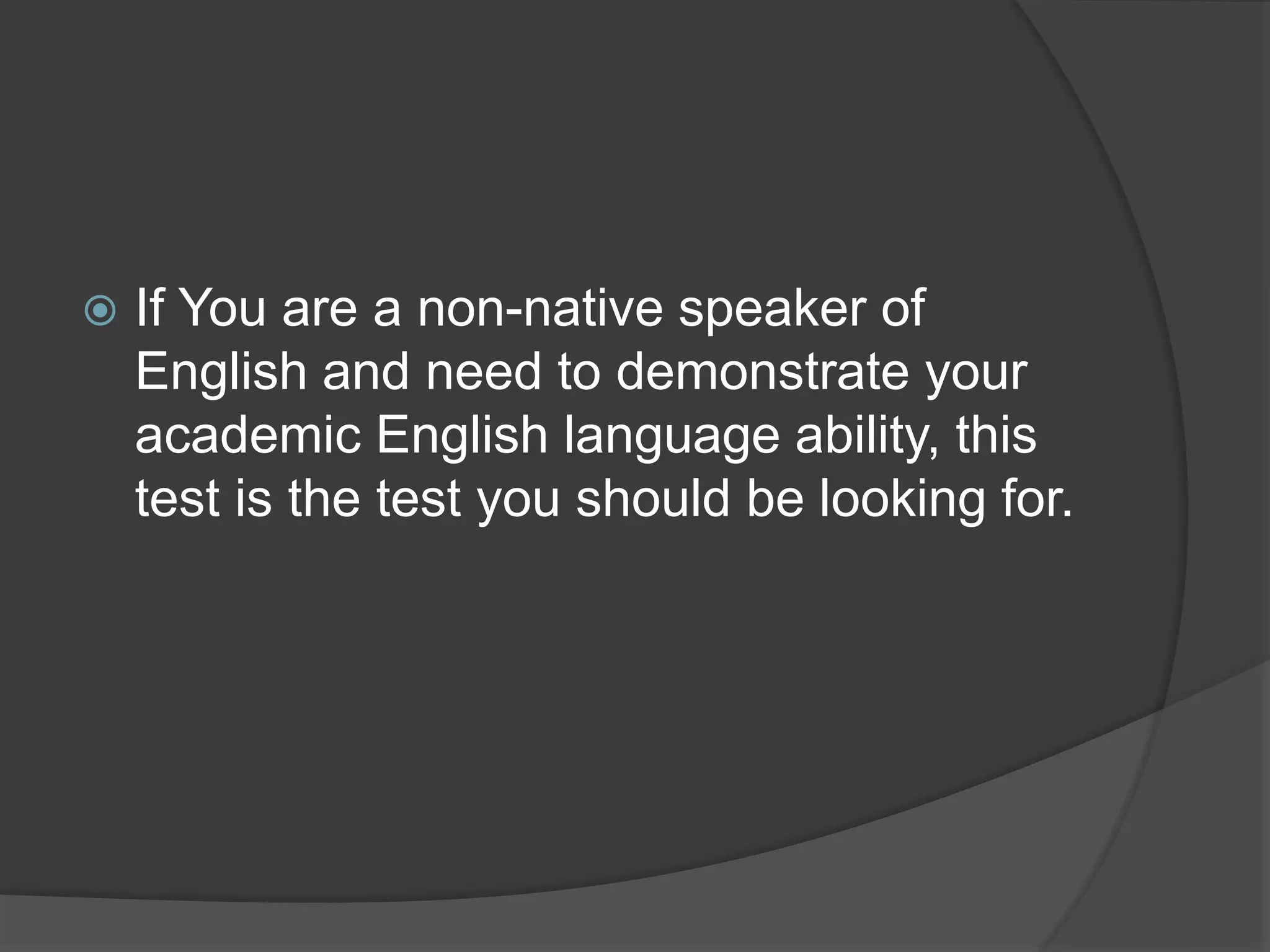 If You are a non-native speaker of English and need to demonstrate your academic English language ability, this test is the test you should be looking for.